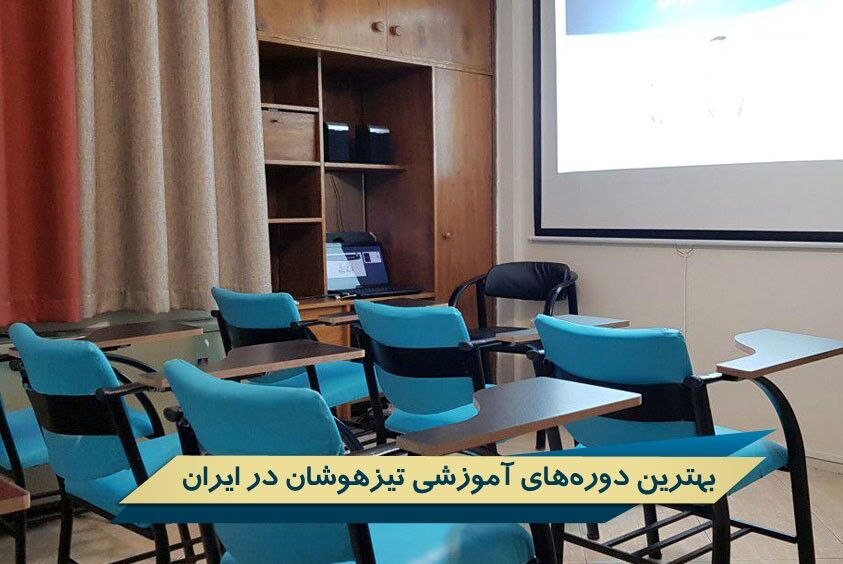 بهترین دوره‌های آموزشی تیزهوشان در ایران